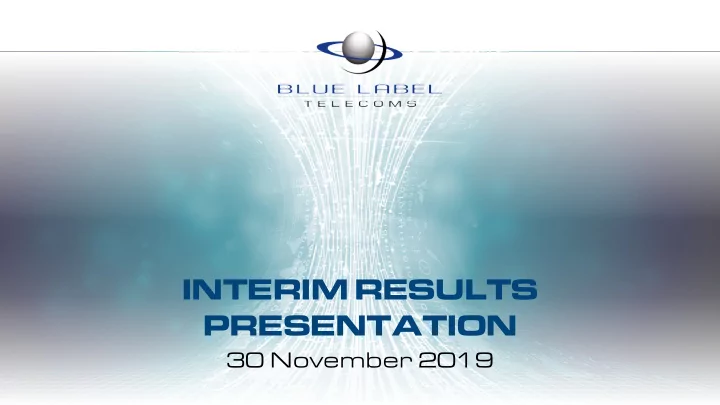 BLUE LABEL
TELECOMS

INTERIM RESULTS PRESENTATION
30 November 2019